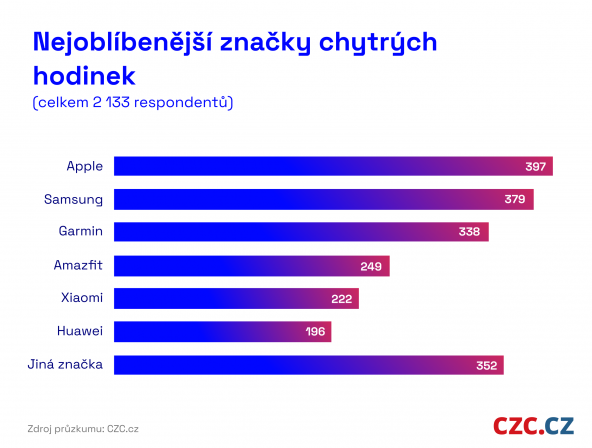 Nejoblíbenější značky chytrých hodinek
(celkem 2 133 respondentů)

Apple 397
Samsung 379
Garmin 338
Amazfit 249
Xiaomi 222
Huawei 196
Jiná značka 352

Zdroj průzkumu: CZC.cz

CZC.CZ